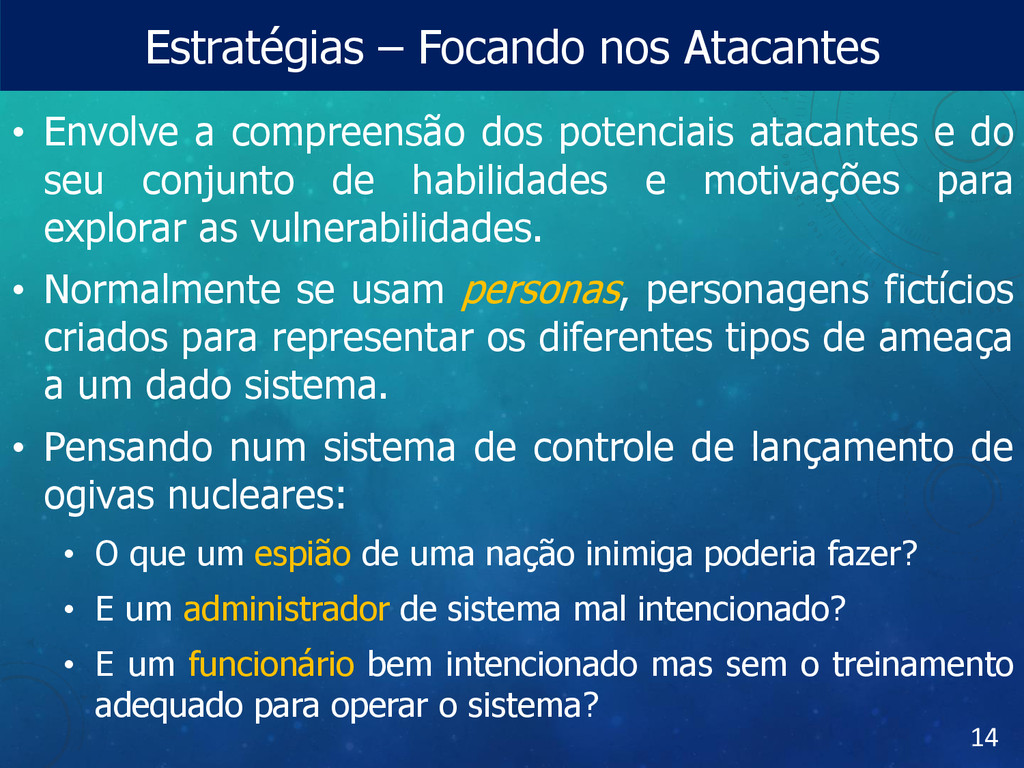 Estratégias – Focando nos Atacantes

• Envolve a compreensão dos potenciais atacantes e do seu conjunto de habilidades e motivações para explorar as vulnerabilidades.

• Normalmente se usam personas, personagens fictícios criados para representar os diferentes tipos de ameaça a um dado sistema.

• Pensando num sistema de controle de lançamento de ogivas nucleares:

• O que um espião de uma nação inimiga poderia fazer?

• E um administrador de sistema mal intencionado?

• E um funcionário bem intencionado mas sem o treinamento adequado para operar o sistema?

14